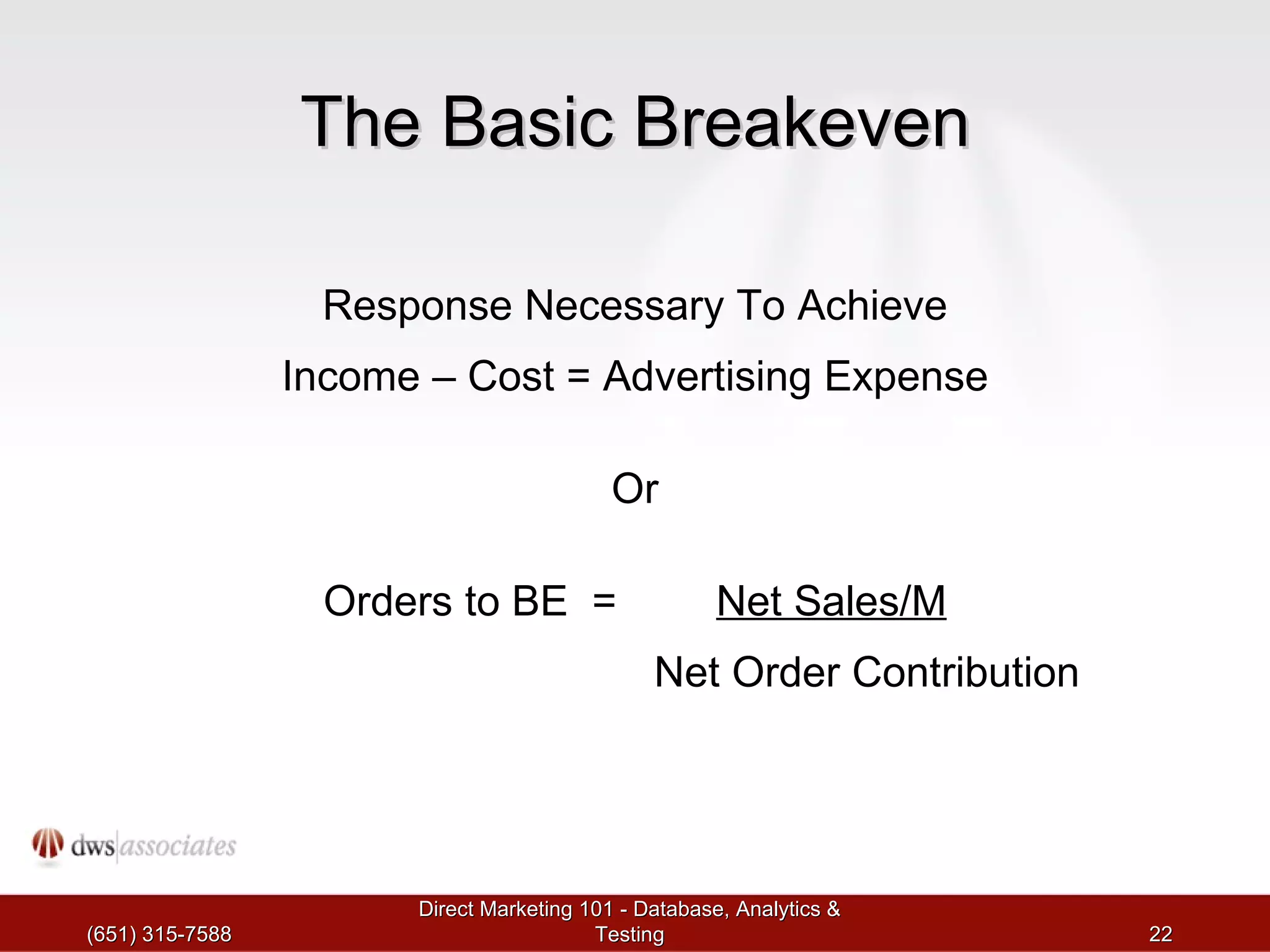 The Basic Breakeven

Response Necessary To Achieve

Income – Cost = Advertising Expense

Or

Orders to BE = $\frac{\text{Net Sales/M}}{\text{Net Order Contribution}}$

dws|associates

(651) 315-7588

Direct Marketing 101 - Database, Analytics & Testing

22